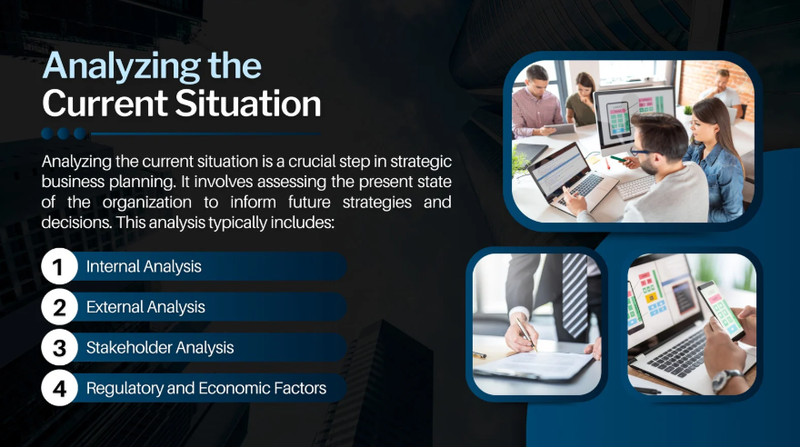 Analyzing the
Current Situation

Analyzing the current situation is a crucial step in strategic business planning. It involves assessing the present state of the organization to inform future strategies and decisions. This analysis typically includes:

1 Internal Analysis

2 External Analysis

3 Stakeholder Analysis

4 Regulatory and Economic Factors